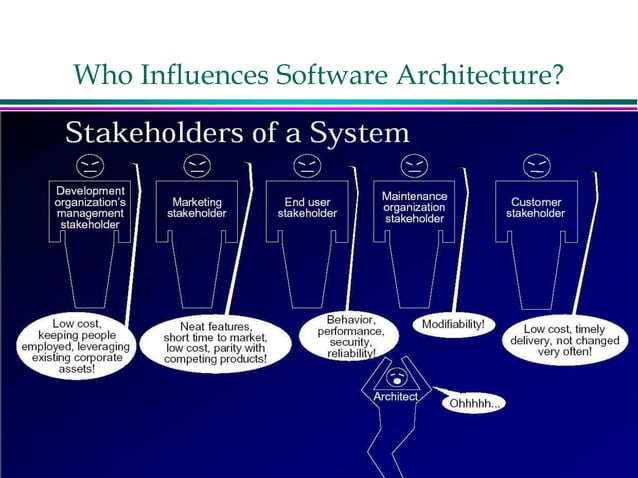 Who Influences Software Architecture?

Stakeholders of a System

Development organization's management stakeholder

Marketing stakeholder

End user stakeholder

Maintenance organization stakeholder

Customer stakeholder

Low cost, keeping people employed, leveraging existing corporate assets!

Neat features, short time to market, low cost, parity with competing products!

Behavior, performance, security, reliability!

Modifiability!

Low cost, timely delivery, not changed very often!

Architect

Ohhhhh...